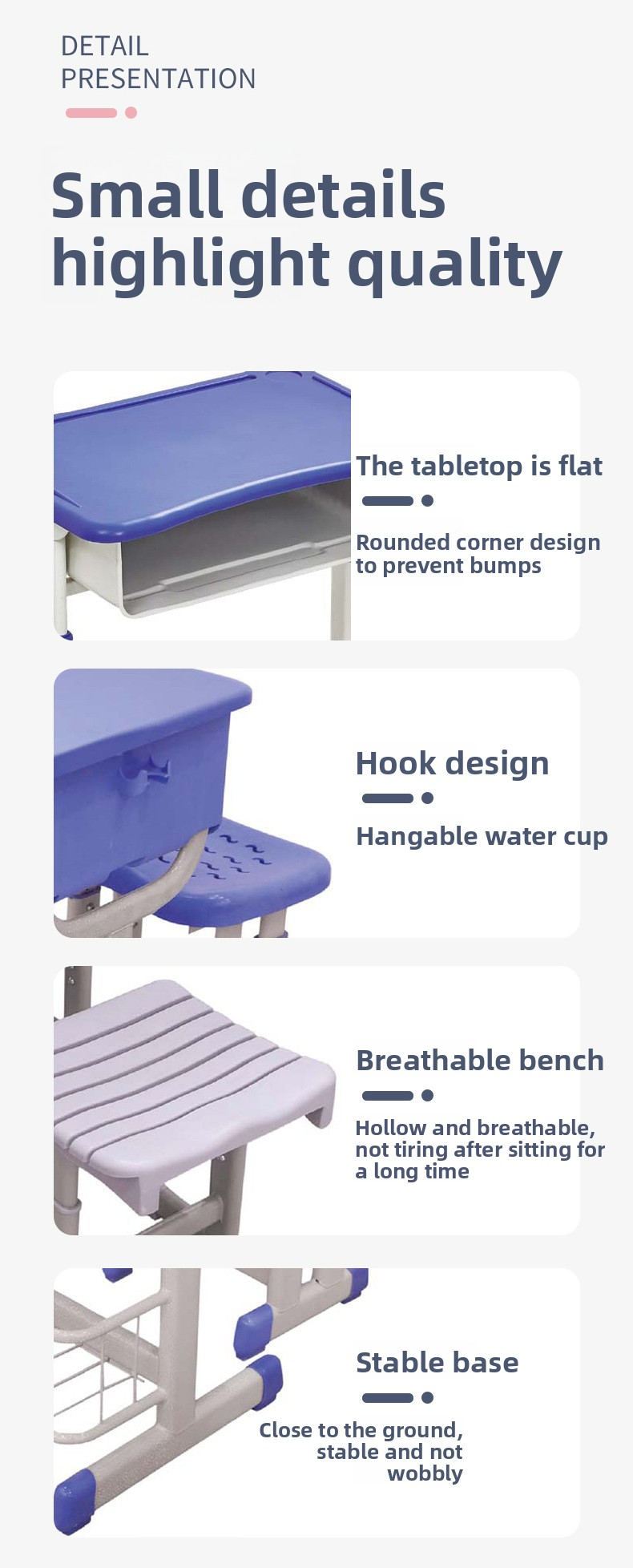 DETAIL PRESENTATION

Small details highlight quality

The tabletop is flat

Rounded corner design to prevent bumps

Hook design

Hangable water cup

Breathable bench

Hollow and breathable, not tiring after sitting for a long time

Stable base

Close to the ground, stable and not wobbly